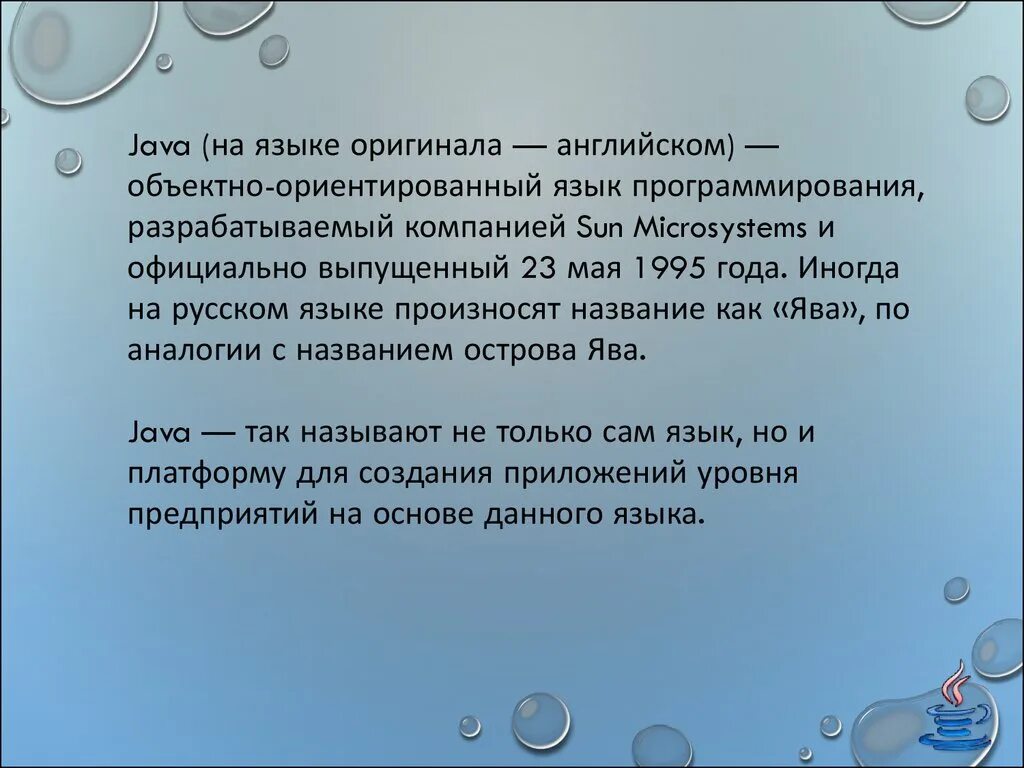 Java (на языке оригинала — английском) — объектно-ориентированный язык программирования, разрабатываемый компанией Sun Microsystems и официально выпущенный 23 мая 1995 года. Иногда на русском языке произносят название как «Ява», по аналогии с названием острова Ява.

Java — так называют не только сам язык, но и платформу для создания приложений уровня предприятий на основе данного языка.